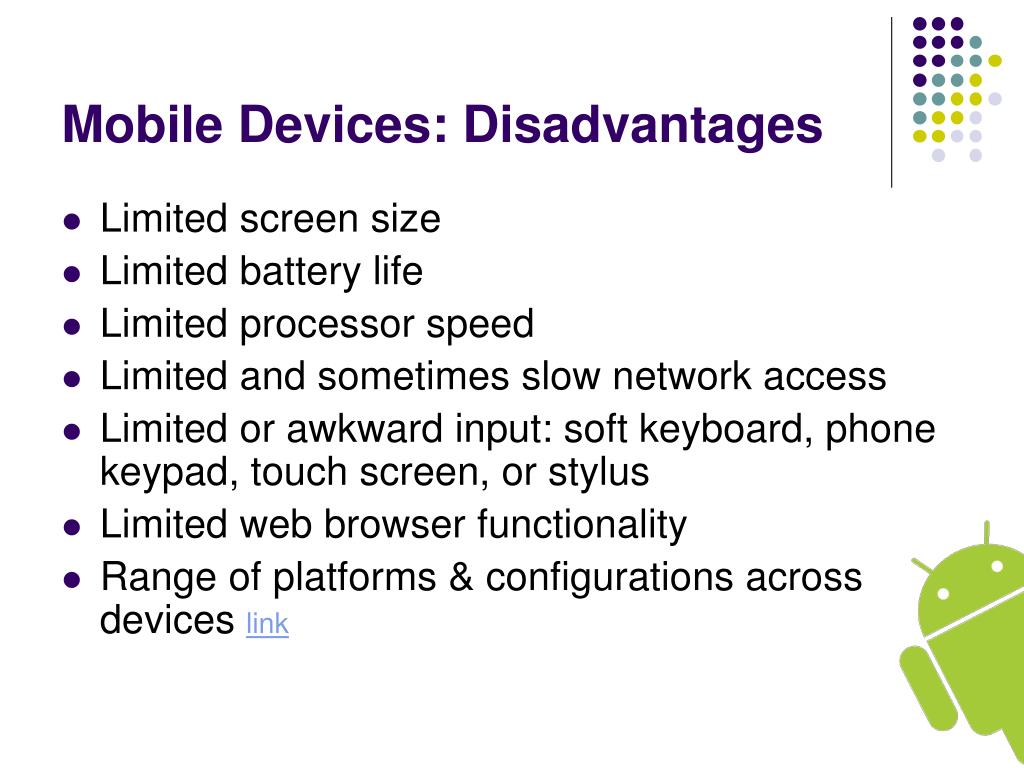 Mobile Devices: Disadvantages

- Limited screen size
- Limited battery life
- Limited processor speed
- Limited and sometimes slow network access
- Limited or awkward input: soft keyboard, phone keypad, touch screen, or stylus
- Limited web browser functionality
- Range of platforms & configurations across devices link